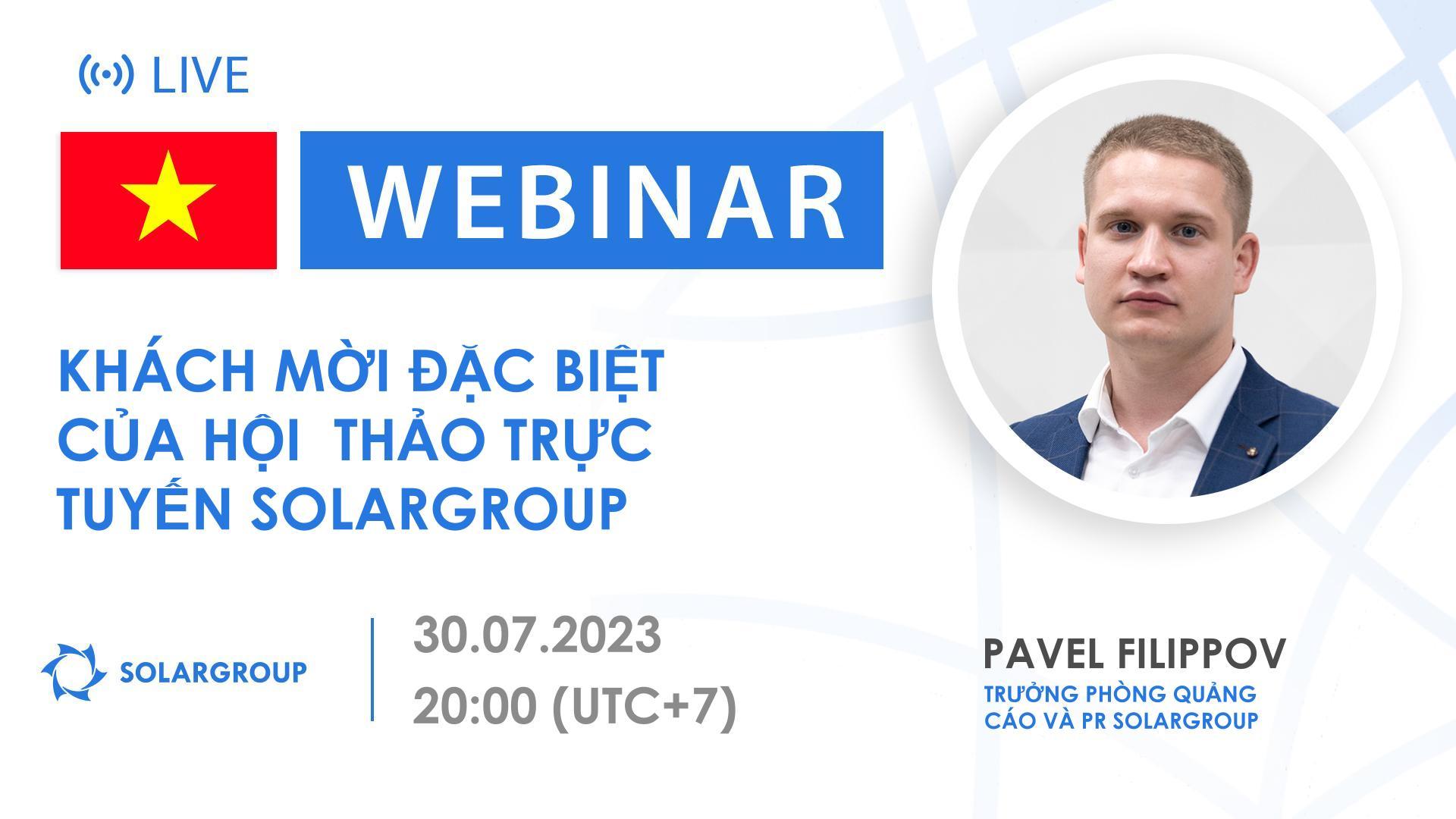 LIVE

WEBINAR

KHÁCH MỜI ĐẶC BIỆT CỦA HỘI THẢO TRỰC TUYẾN SOLARGROUP

SOLARGROUP

30.07.2023
20:00 (UTC+7)

PAVEL FILIPPOV
TRƯỞNG PHÒNG QUẢNG CÁO VÀ PR SOLARGROUP